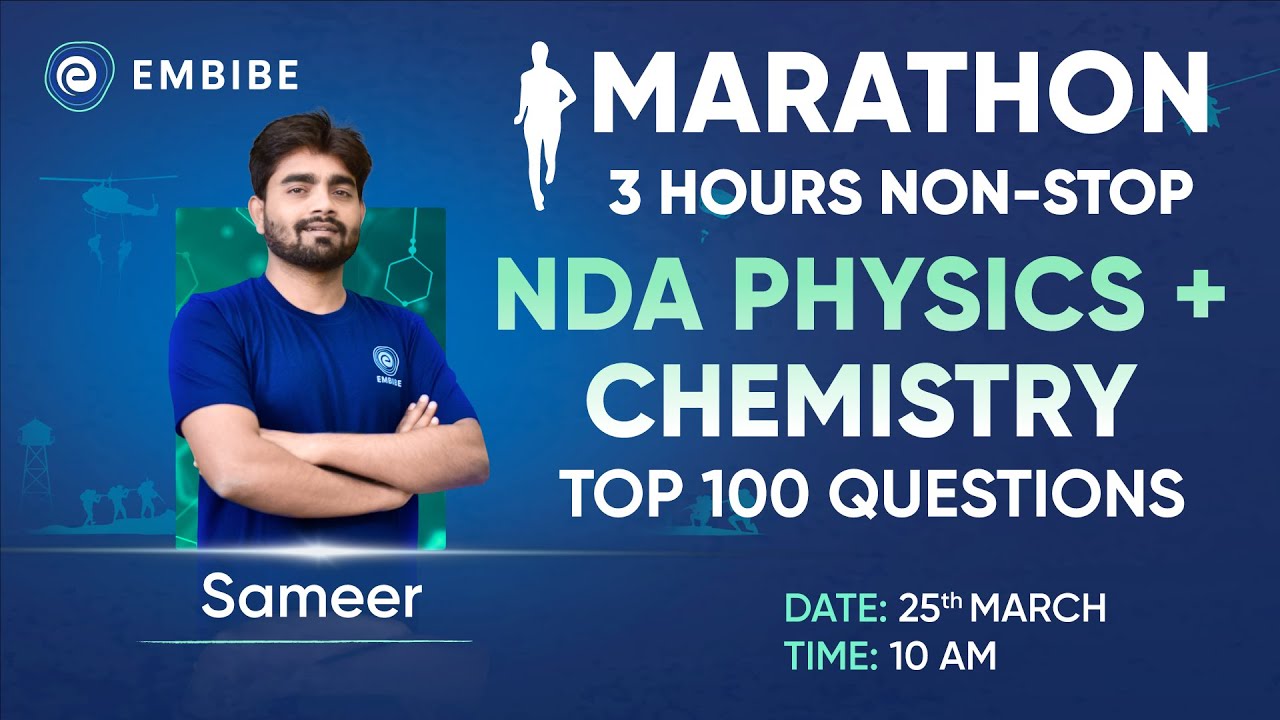 EMBIBE

MARATHON
3 HOURS NON-STOP
NDA PHYSICS + CHEMISTRY
TOP 100 QUESTIONS

EMBIBE

Sameer

DATE: 25th MARCH
TIME: 10 AM